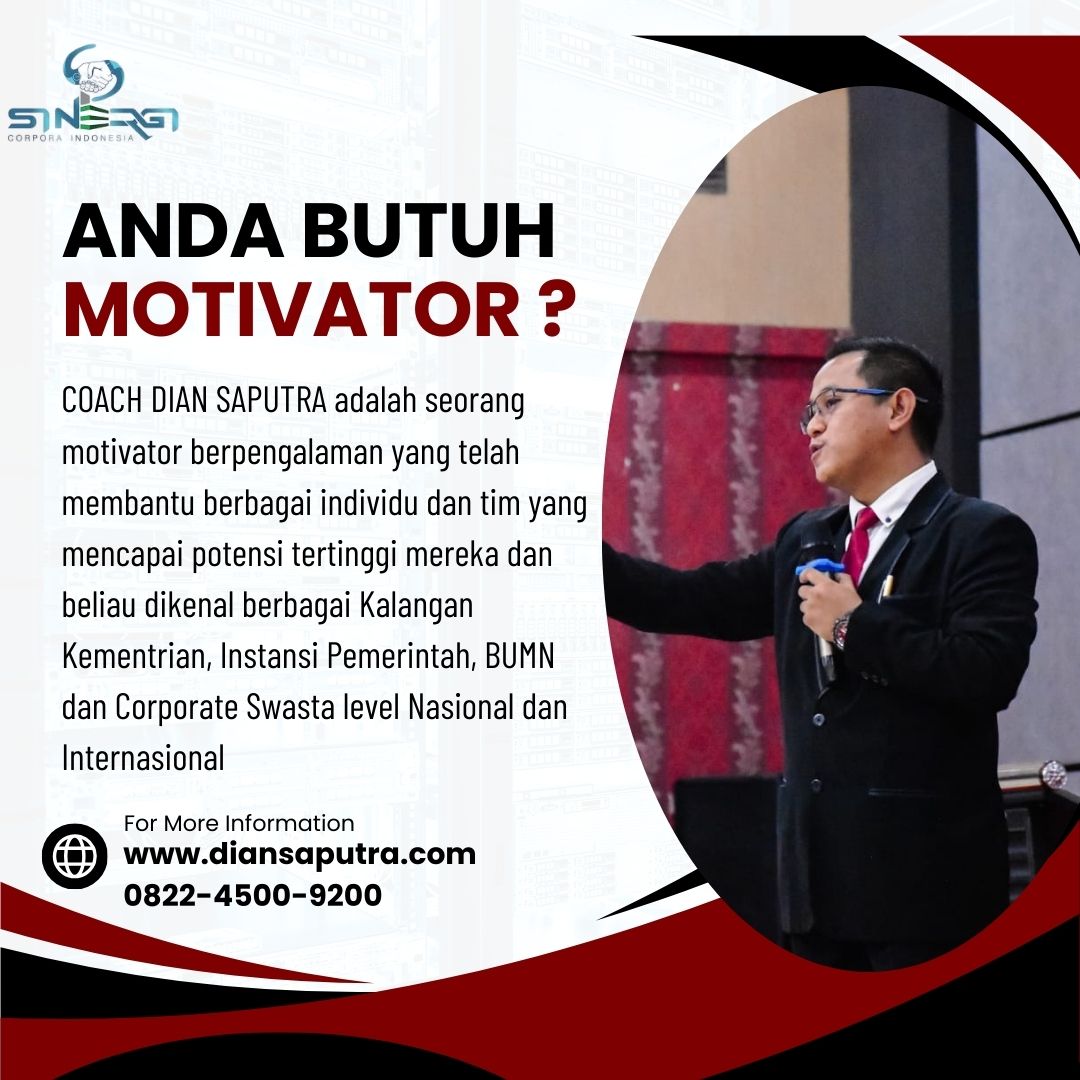 SINERGI
CORPORA INDONESIA

ANDA BUTUH
MOTIVATOR ?

COACH DIAN SAPUTRA adalah seorang motivator berpengalaman yang telah membantu berbagai individu dan tim yang mencapai potensi tertinggi mereka dan beliau dikenal berbagai Kalangan Kementrian, Instansi Pemerintah, BUMN dan Corporate Swasta level Nasional dan Internasional

For More Information
www.diansaputra.com
0822-4500-9200